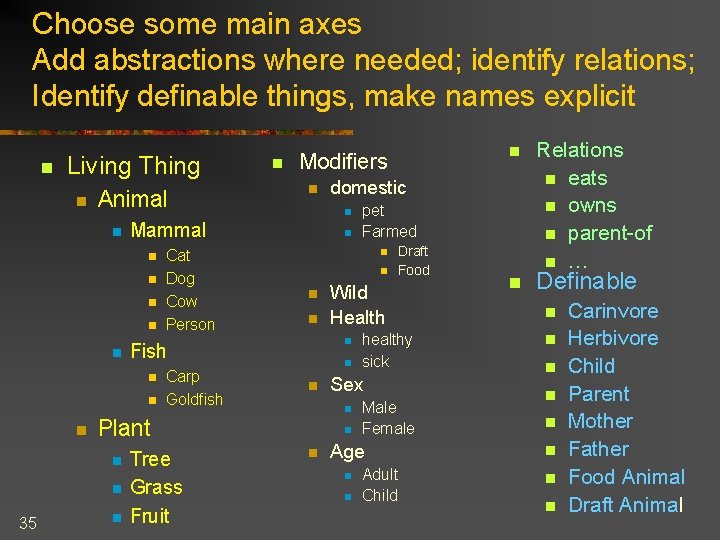 Choose some main axes
Add abstractions where needed; identify relations;
Identify definable things, make names explicit

- Living Thing
  - Animal
    - Mammal
      - Cat
      - Dog
      - Cow
      - Person
    - Fish
      - Carp
      - Goldfish
  - Plant
    - Tree
    - Grass
    - Fruit

- Modifiers
  - domestic
    - pet
    - Farmed
      - Draft
      - Food
  - Wild
  - Health
    - healthy
    - sick
  - Sex
    - Male
    - Female
  - Age
    - Adult
    - Child

- Relations
  - eats
  - owns
  - parent-of
  - …
- Definable
  - Carinvore
  - Herbivore
  - Child
  - Parent
  - Mother
  - Father
  - Food Animal
  - Draft Animal

35